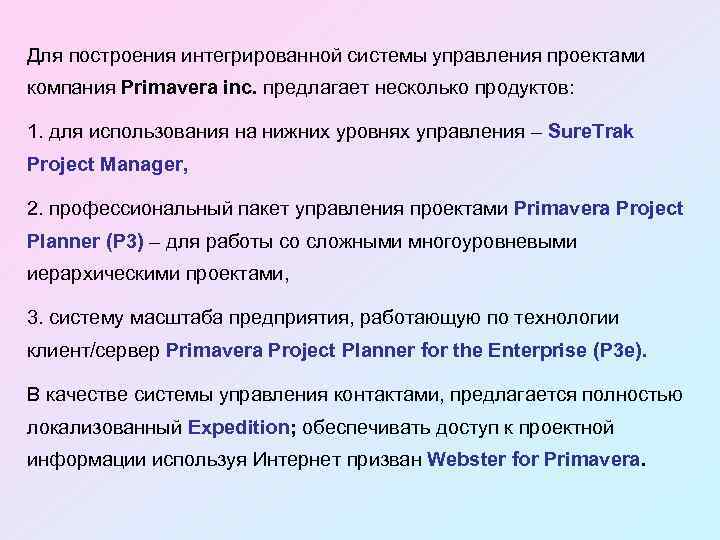 Для построения интегрированной системы управления проектами компания Primavera inc. предлагает несколько продуктов:

1. для использования на нижних уровнях управления – SureTrak Project Manager,

2. профессиональный пакет управления проектами Primavera Project Planner (P3) – для работы со сложными многоуровневыми иерархическими проектами,

3. систему масштаба предприятия, работающую по технологии клиент/сервер Primavera Project Planner for the Enterprise (P3e).

В качестве системы управления контактами, предлагается полностью локализованный Expedition; обеспечивать доступ к проектной информации используя Интернет призван Webster for Primavera.